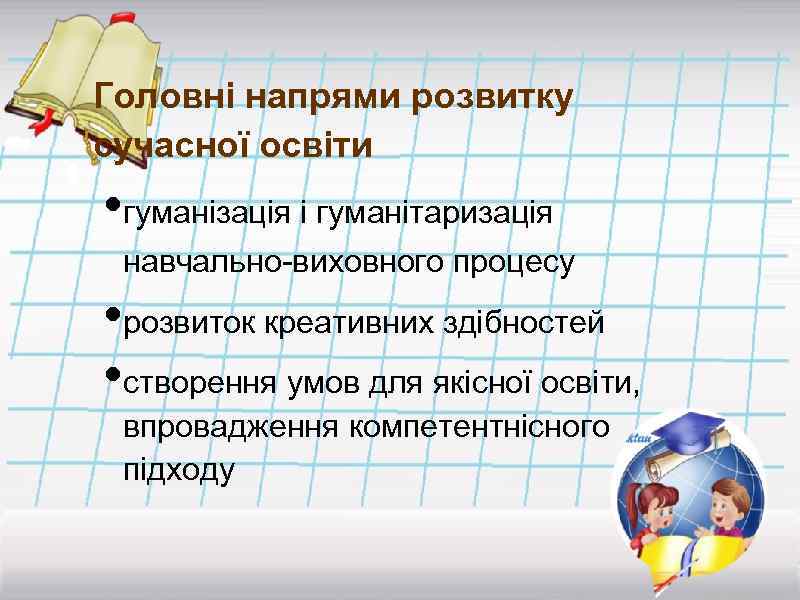 Головні напрями розвитку сучасної освіти

• гуманізація і гуманітаризація навчально-виховного процесу

• розвиток креативних здібностей

• створення умов для якісної освіти, впровадження компетентнісного підходу